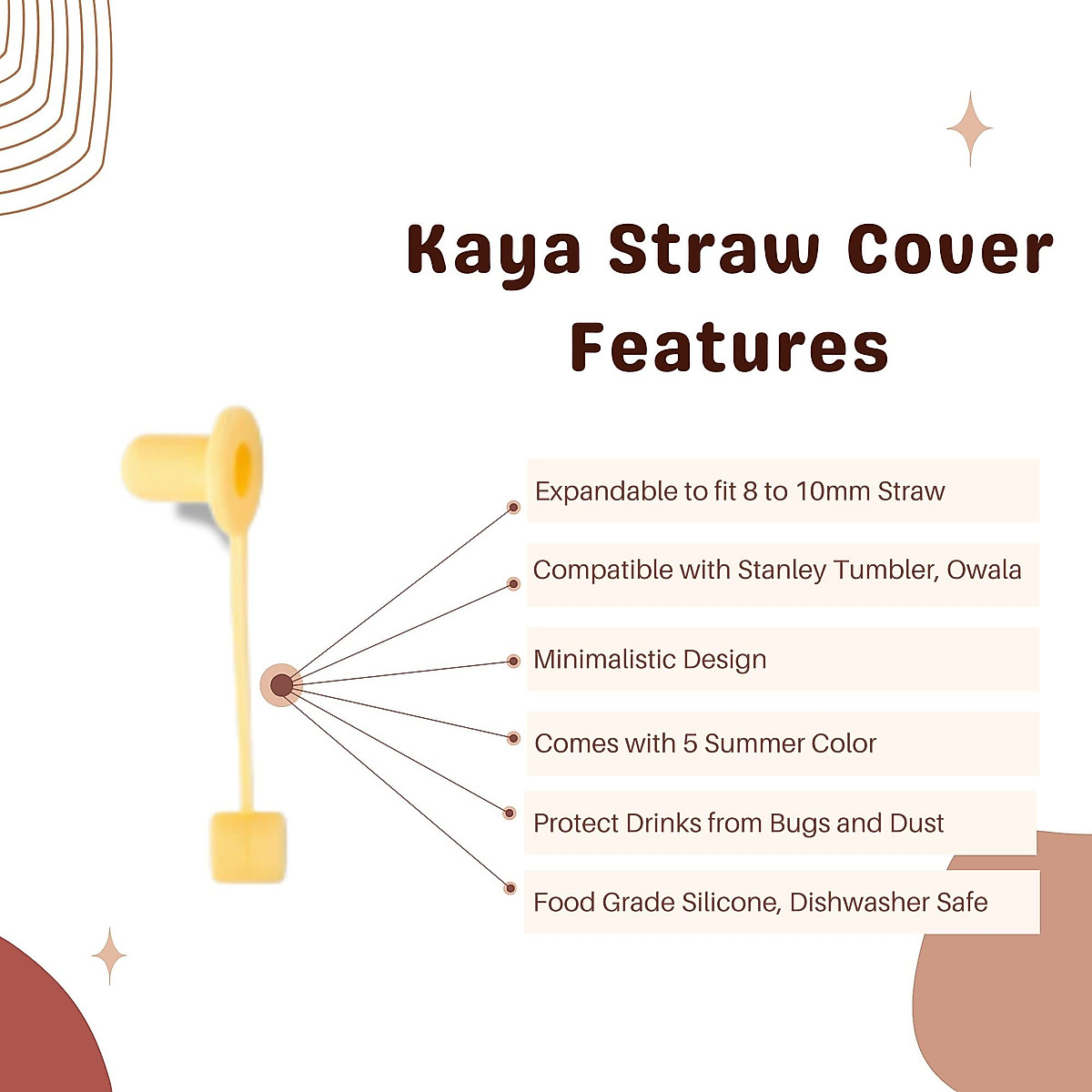 Kaya Straw Cover Features

Expandable to fit 8 to 10mm Straw

Compatible with Stanley Tumbler, Owala

Minimalistic Design

Comes with 5 Summer Color

Protect Drinks from Bugs and Dust

Food Grade Silicone, Dishwasher Safe